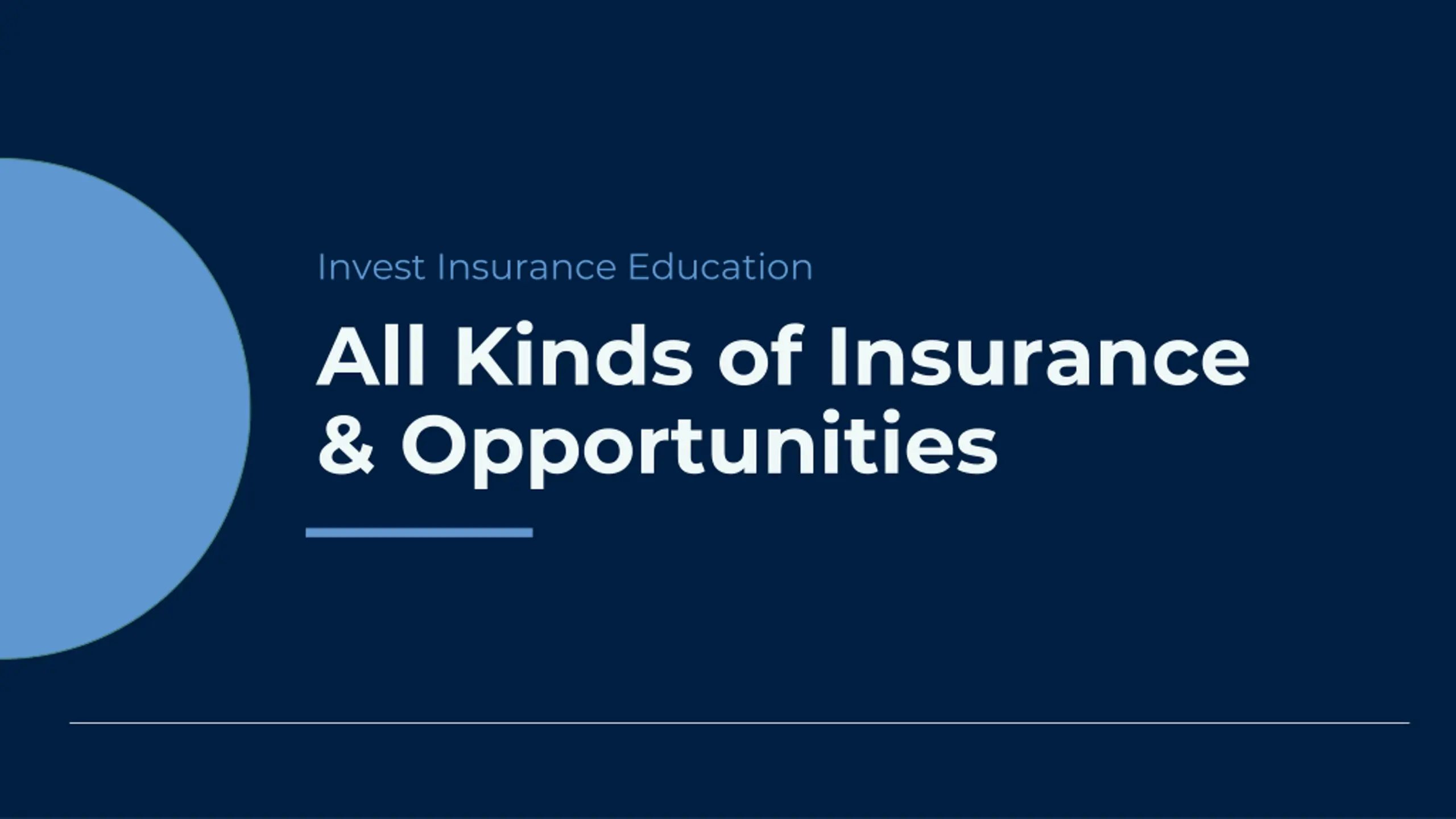 Invest Insurance Education

All Kinds of Insurance & Opportunities